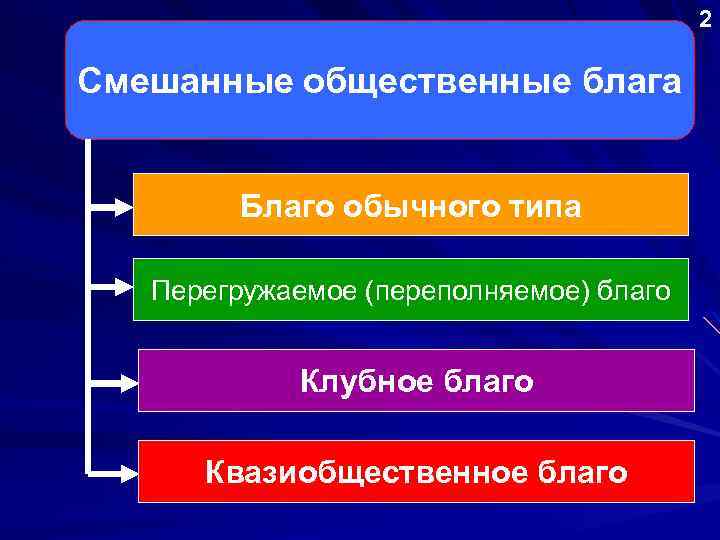 2

Смешанные общественные блага

Благо обычного типа

Перегружаемое (переполняемое) благо

Клубное благо

Квазиобщественное благо